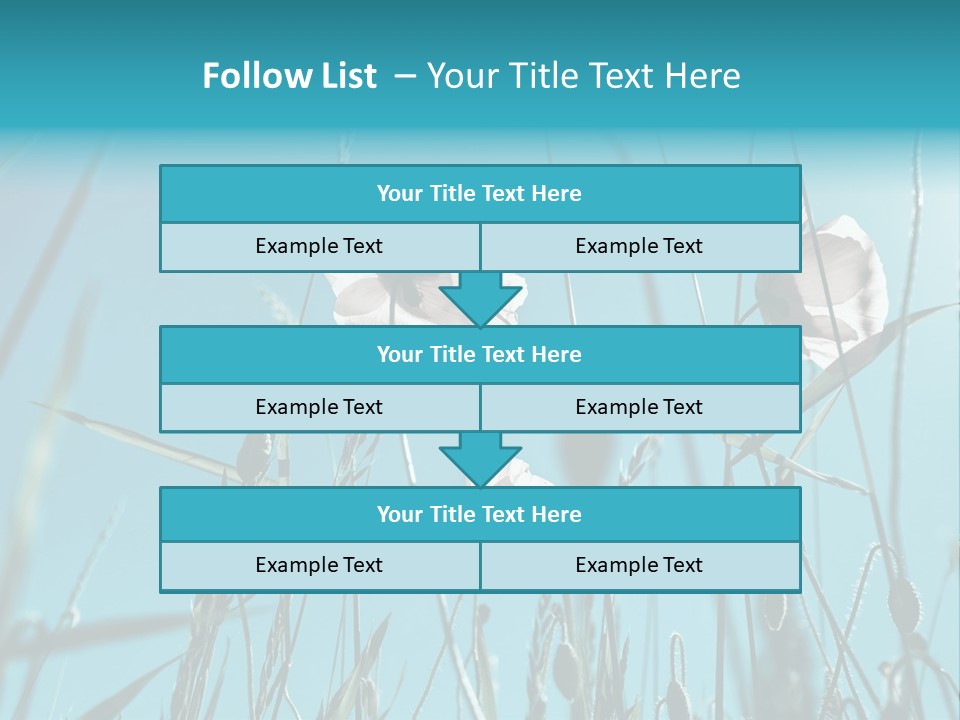 Follow List – Your Title Text Here

Your Title Text Here

Example Text

Example Text

Your Title Text Here

Example Text

Example Text

Your Title Text Here

Example Text

Example Text